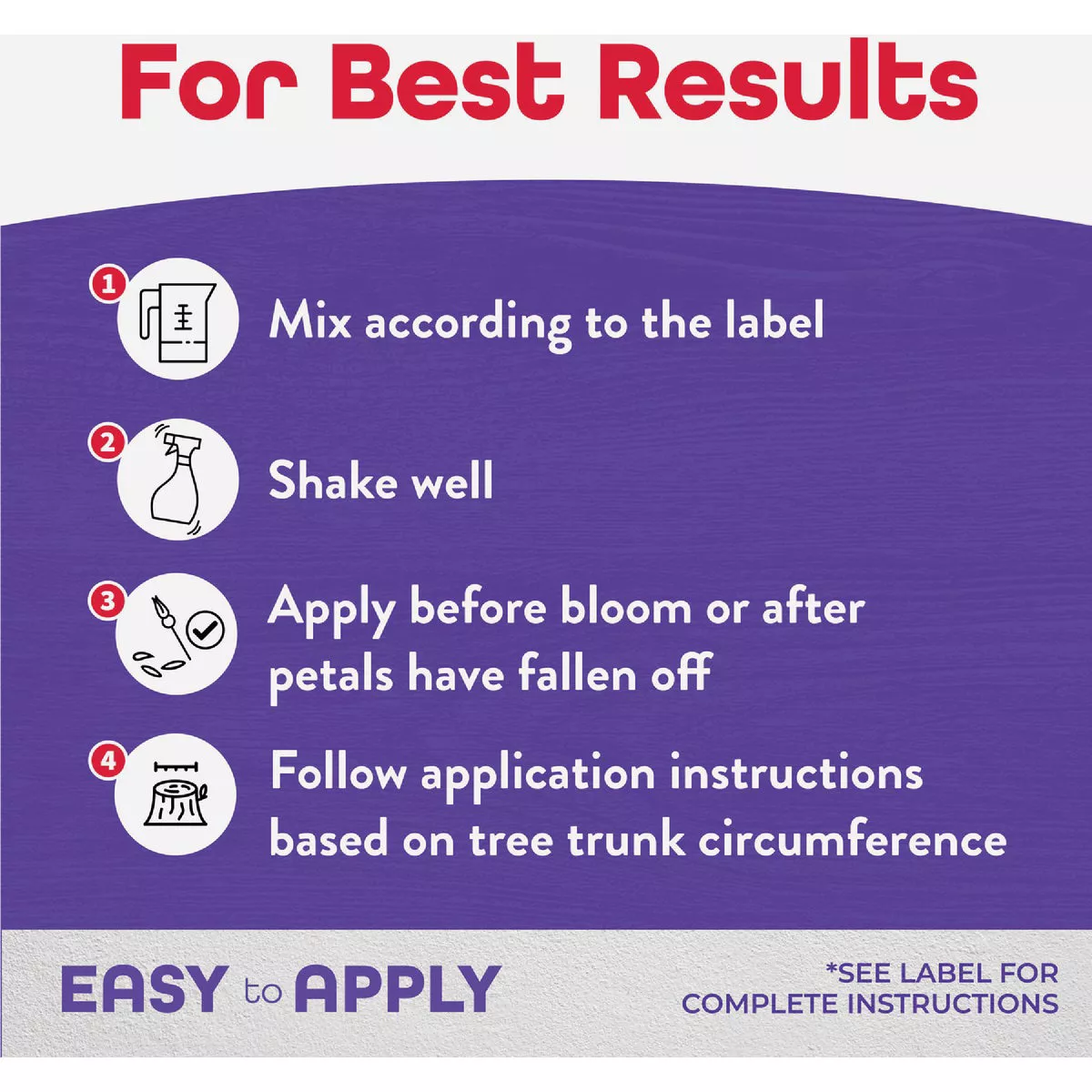 For Best Results

1 Mix according to the label

2 Shake well

3 Apply before bloom or after petals have fallen off

4 Follow application instructions based on tree trunk circumference

EASY to APPLY

*SEE LABEL FOR COMPLETE INSTRUCTIONS